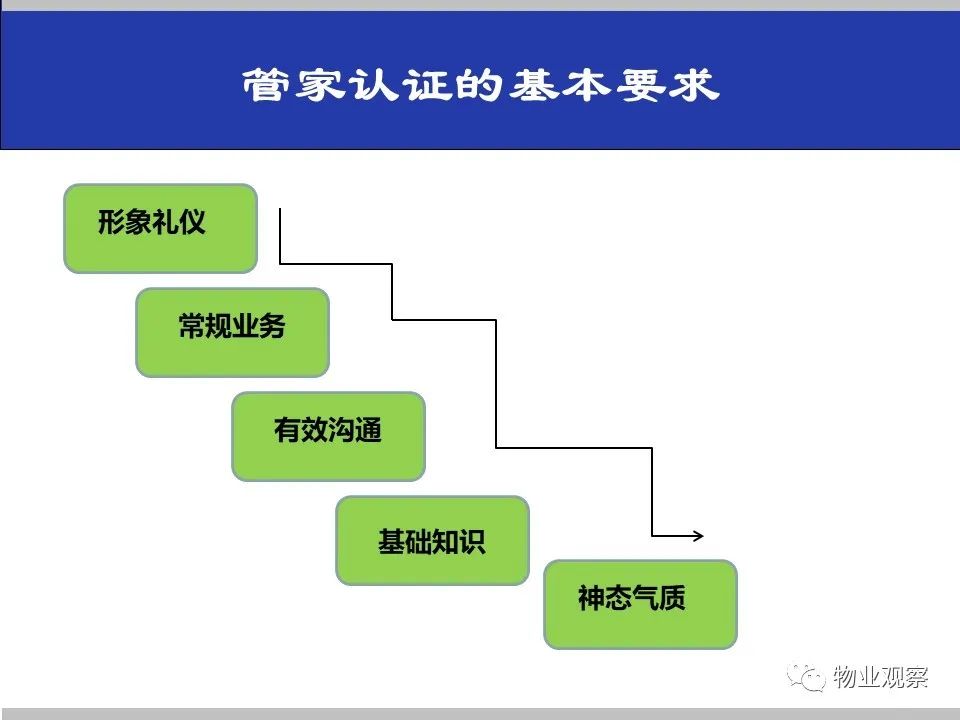 管家认证的基本要求

形象礼仪

常规业务

有效沟通

基础知识

神态气质

物业观察